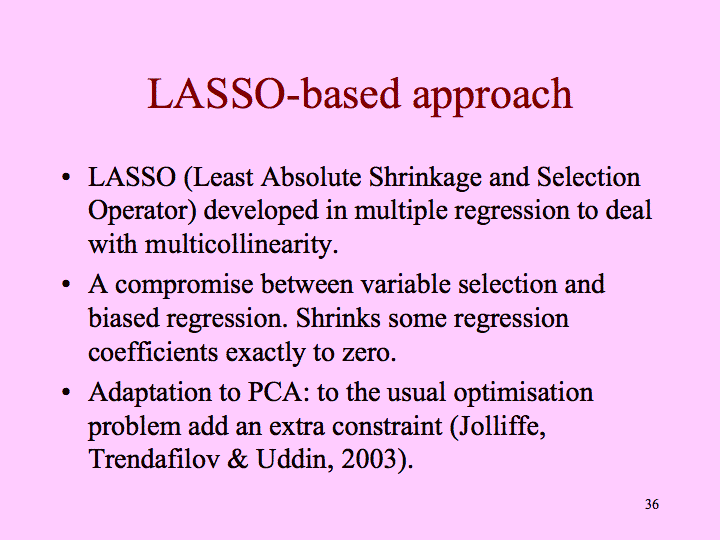 LASSO-based approach

• LASSO (Least Absolute Shrinkage and Selection Operator) developed in multiple regression to deal with multicollinearity.

• A compromise between variable selection and biased regression. Shrinks some regression coefficients exactly to zero.

• Adaptation to PCA: to the usual optimisation problem add an extra constraint (Jolliffe, Trendafilov & Uddin, 2003).

36